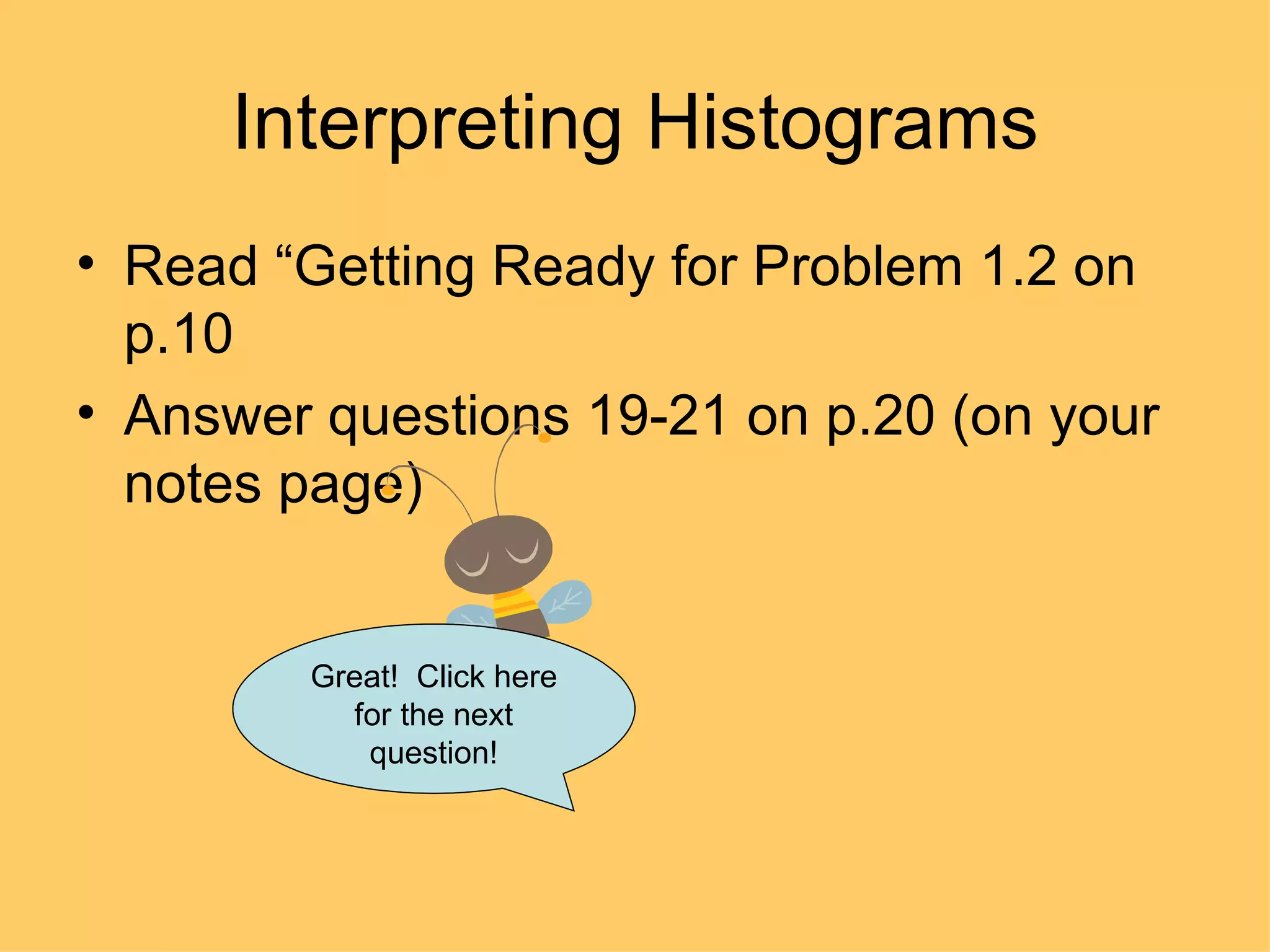 Interpreting Histograms

• Read “Getting Ready for Problem 1.2 on p.10

• Answer questions 19-21 on p.20 (on your notes page)

Great! Click here for the next question!